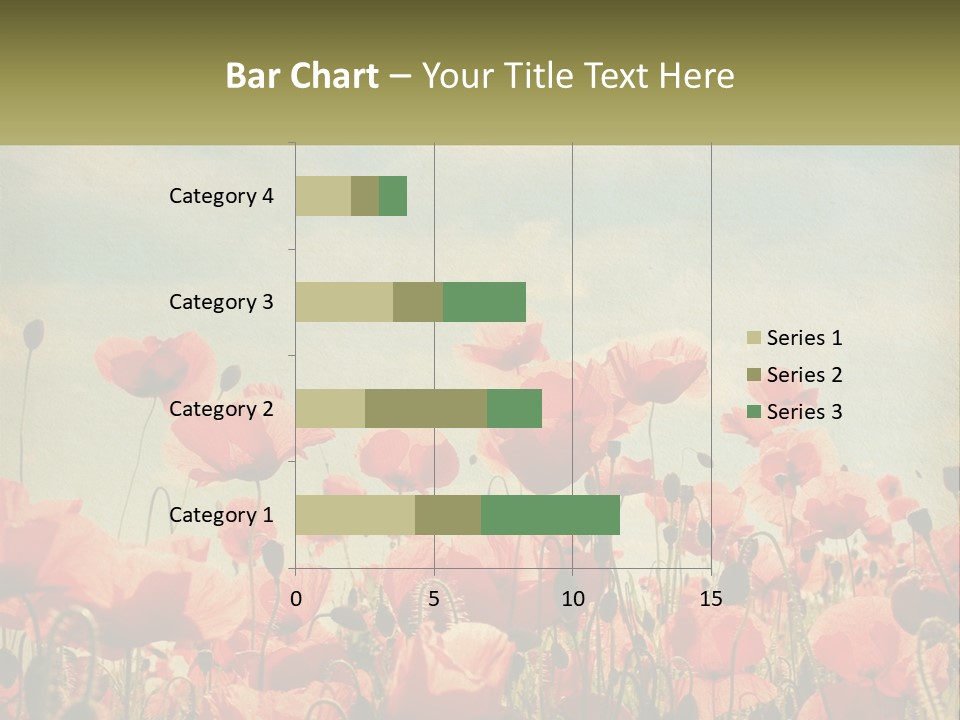 Bar Chart – Your Title Text Here

Category 4
Category 3
Category 2
Category 1

0
5
10
15

Series 1
Series 2
Series 3